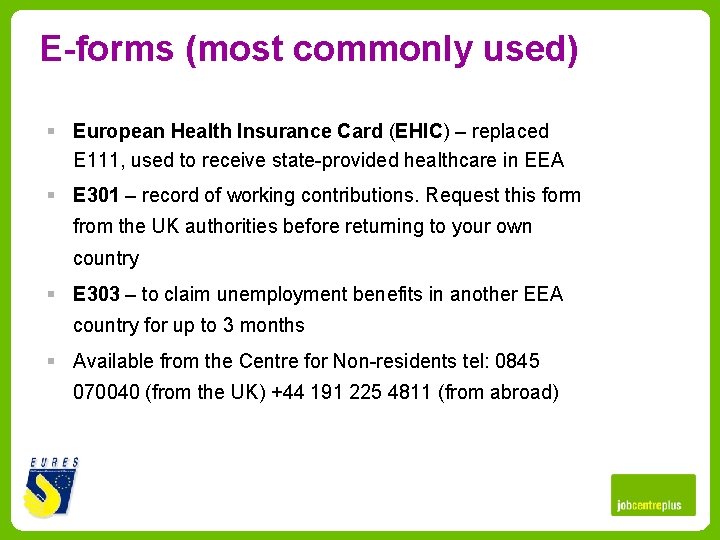 E-forms (most commonly used)

▪ European Health Insurance Card (EHIC) – replaced E111, used to receive state-provided healthcare in EEA

▪ E301 – record of working contributions. Request this form from the UK authorities before returning to your own country

▪ E303 – to claim unemployment benefits in another EEA country for up to 3 months

▪ Available from the Centre for Non-residents tel: 0845 070040 (from the UK) +44 191 225 4811 (from abroad)

EURES

jobcentreplus